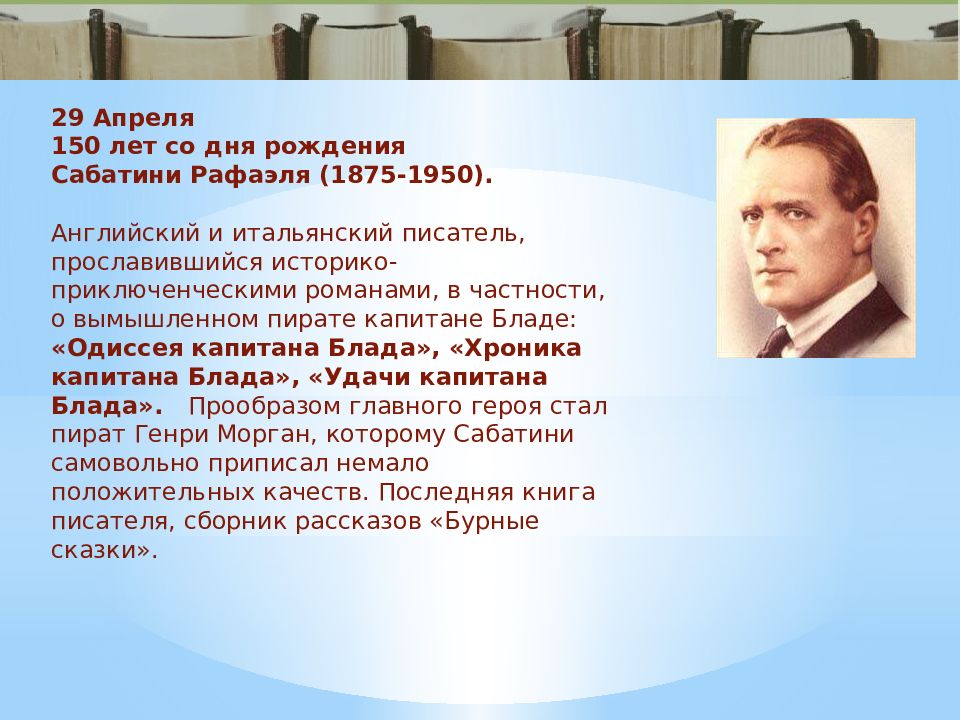 29 Апреля
150 лет со дня рождения
Сабатини Рафаэля (1875-1950).

Английский и итальянский писатель, прославившийся историко-приключенческими романами, в частности, о вымышленном пирате капитане Бладе: «Одиссея капитана Блада», «Хроника капитана Блада», «Удачи капитана Блада». Прообразом главного героя стал пират Генри Морган, которому Сабатини самовольно приписал немало положительных качеств. Последняя книга писателя, сборник рассказов «Бурные сказки».